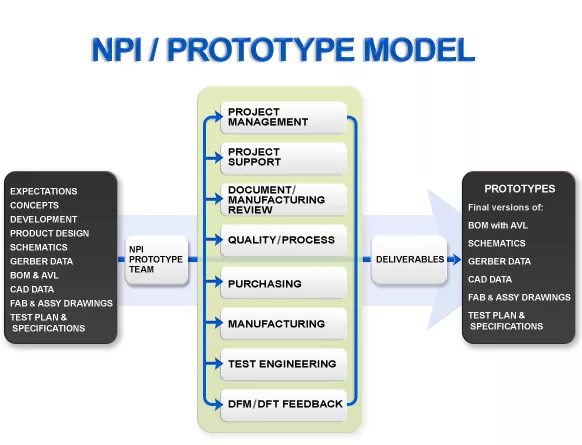 NPI / PROTOTYPE MODEL

EXPECTATIONS
CONCEPTS
DEVELOPMENT
PRODUCT DESIGN
SCHEMATICS
GERBER DATA
BOM & AVL
CAD DATA
FAB & ASSY DRAWINGS
TEST PLAN & SPECIFICATIONS

NPI PROTOTYPE TEAM

PROJECT MANAGEMENT
PROJECT SUPPORT
DOCUMENT/ MANUFACTURING REVIEW
QUALITY/PROCESS
PURCHASING
MANUFACTURING
TEST ENGINEERING
DFM/DFT FEEDBACK

DELIVERABLES

PROTOTYPES
Final versions of:
BOM with AVL
SCHEMATICS
GERBER DATA
CAD DATA
FAB & ASSY DRAWINGS
TEST PLAN & SPECIFICATIONS